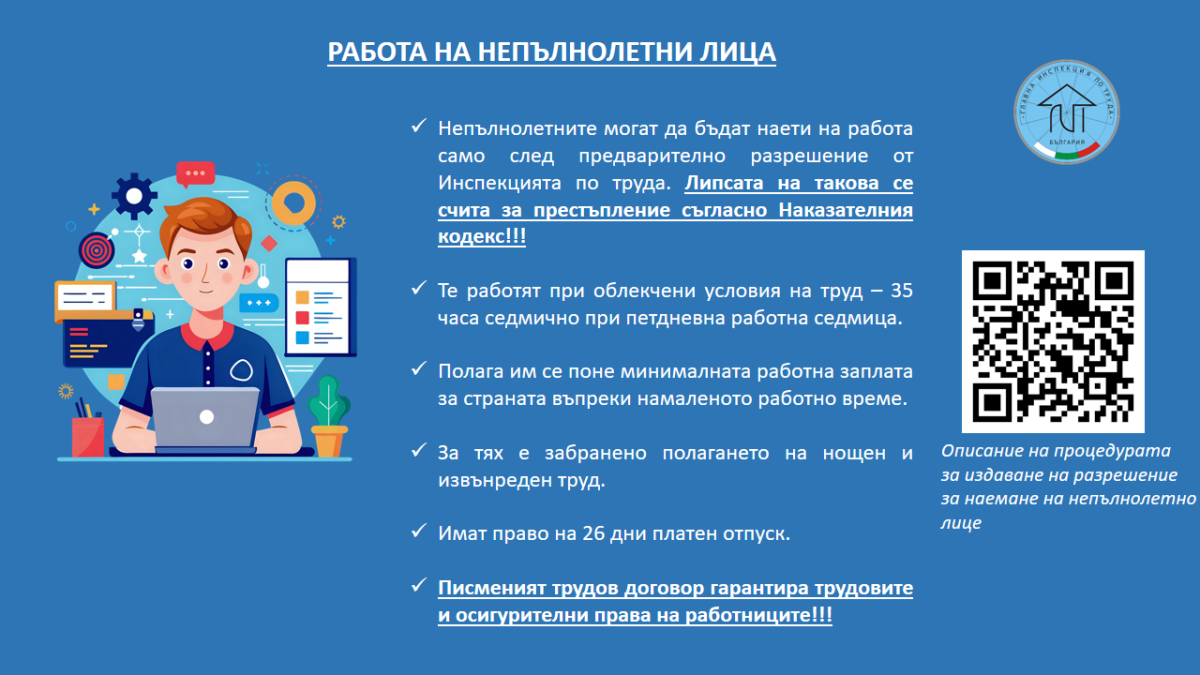 РАБОТА НА НЕПЪЛНОЛЕТНИ ЛИЦА

ГЛАВНА ИНСПЕКЦИЯ ПО ТРУДА
БЪЛГАРИЯ

✓ Непълнолетните могат да бъдат наети на работа само след предварително разрешение от Инспекцията по труда. Липсата на такова се счита за престъпление съгласно Наказателния кодекс!!!

✓ Те работят при облекчени условия на труд – 35 часа седмично при петдневна работна седмица.

✓ Полага им се поне минималната работна заплата за страната въпреки намаленото работно време.

✓ За тях е забранено полагането на нощен и извънреден труд.

✓ Имат право на 26 дни платен отпуск.

✓ Писменият трудов договор гарантира трудовите и осигурителни права на работниците!!!

Описание на процедурата за издаване на разрешение за наемане на непълнолетно лице